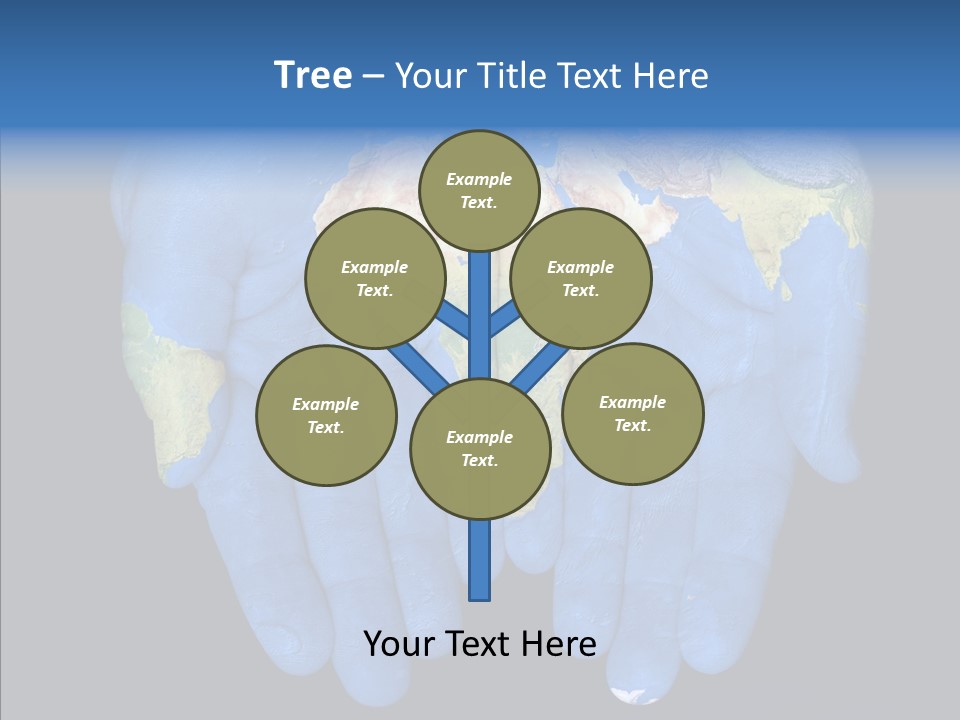 Tree – Your Title Text Here

Example Text.

Example Text.

Example Text.

Example Text.

Example Text.

Example Text.

Your Text Here